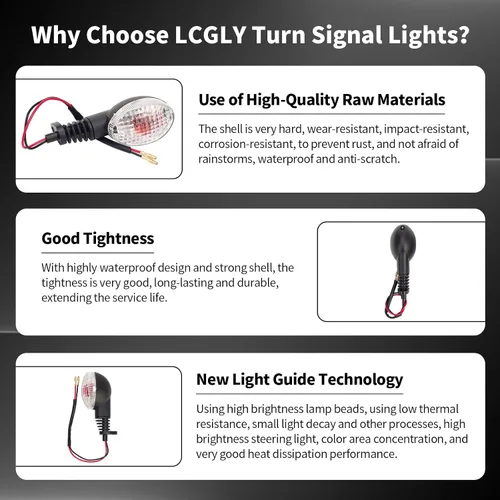 Why Choose LCGLY Turn Signal Lights?

Use of High-Quality Raw Materials

The shell is very hard, wear-resistant, impact-resistant, corrosion-resistant, to prevent rust, and not afraid of rainstorms, waterproof and anti-scratch.

Good Tightness

With highly waterproof design and strong shell, the tightness is very good, long-lasting and durable, extending the service life.

New Light Guide Technology

Using high brightness lamp beads, using low thermal resistance, small light decay and other processes, high brightness steering light, color area concentration, and very good heat dissipation performance.